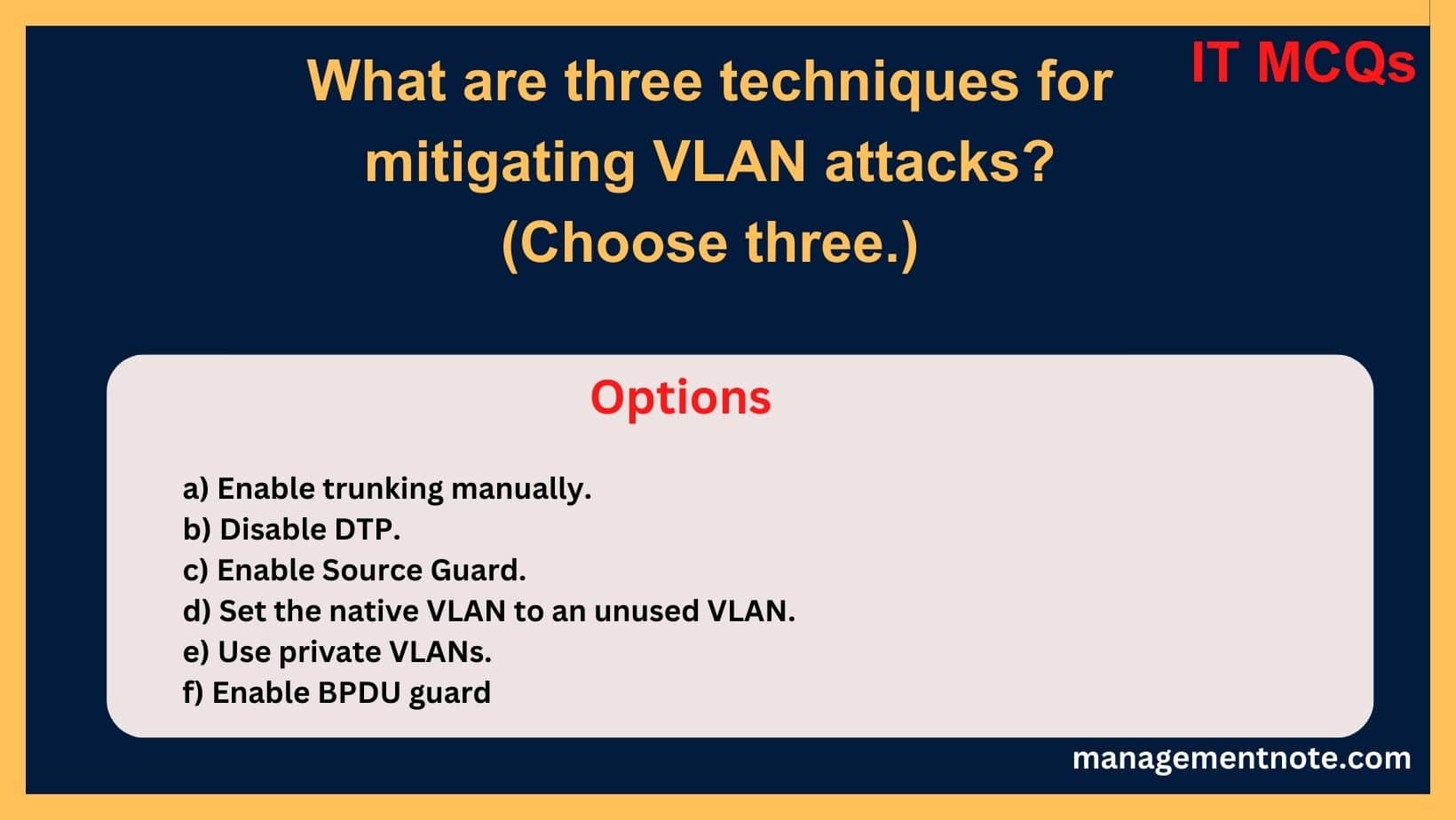 IT MCQs

What are three techniques for mitigating VLAN attacks? (Choose three.)

Options

a) Enable trunking manually.
b) Disable DTP.
c) Enable Source Guard.
d) Set the native VLAN to an unused VLAN.
e) Use private VLANs.
f) Enable BPDU guard

managementnote.com